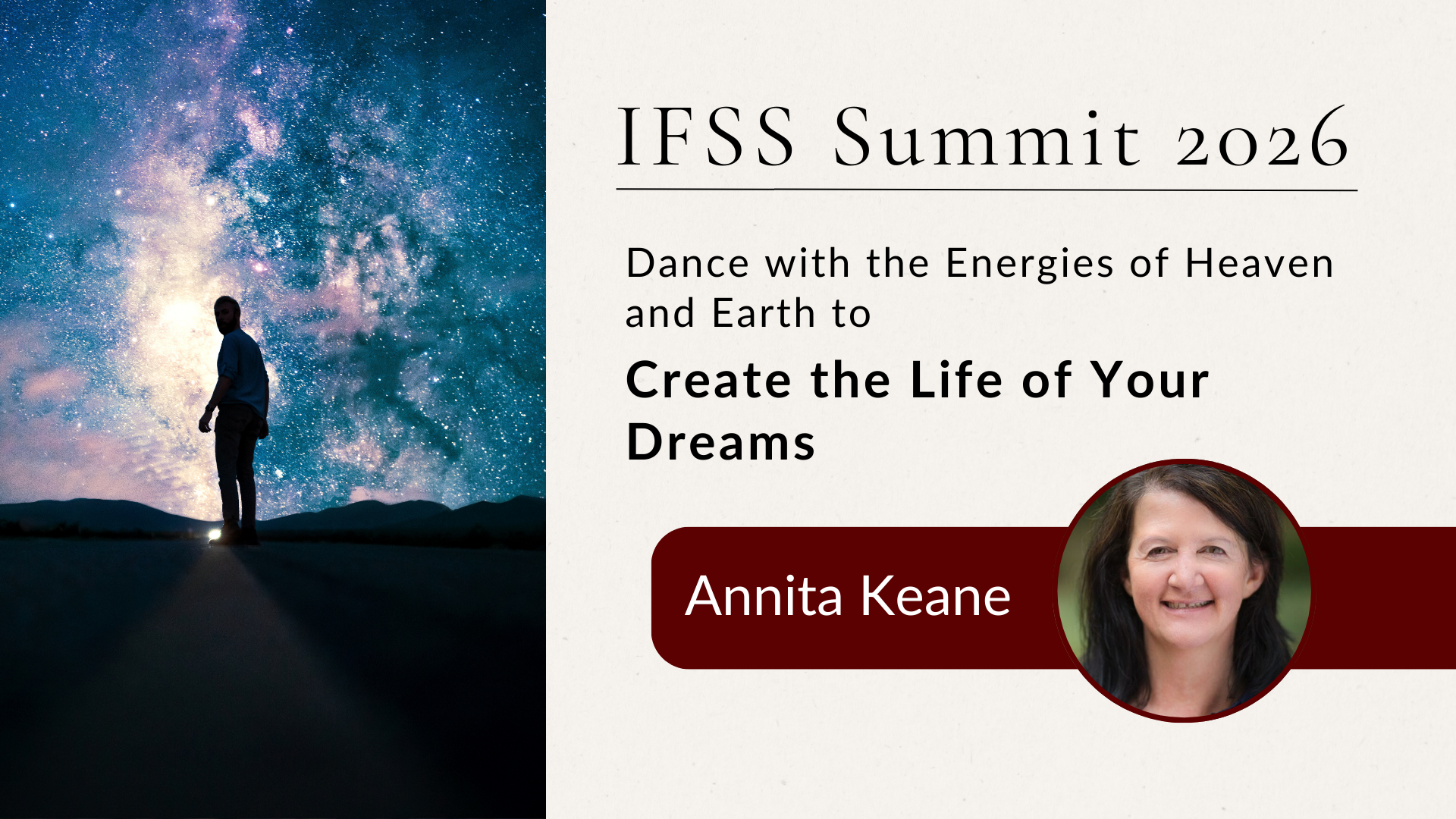 IFSS Summit 2026

Dance with the Energies of Heaven and Earth to

Create the Life of Your Dreams

Annita Keane